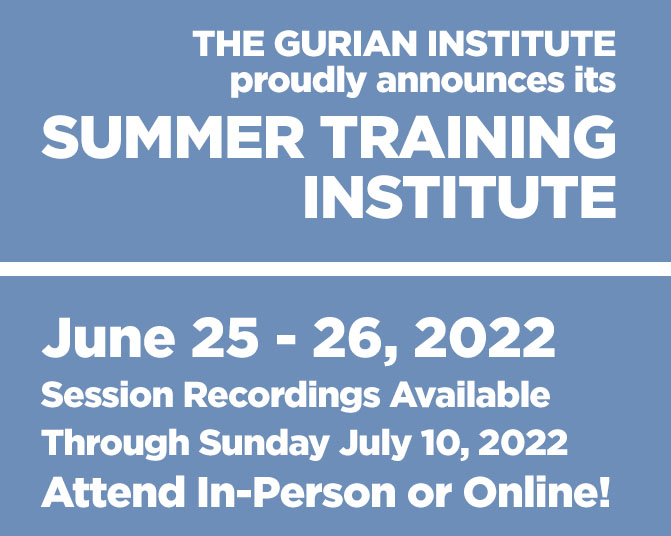 THE GURIAN INSTITUTE
proudly announces its
SUMMER TRAINING INSTITUTE

June 25 - 26, 2022
Session Recordings Available Through Sunday July 10, 2022
Attend In-Person or Online!